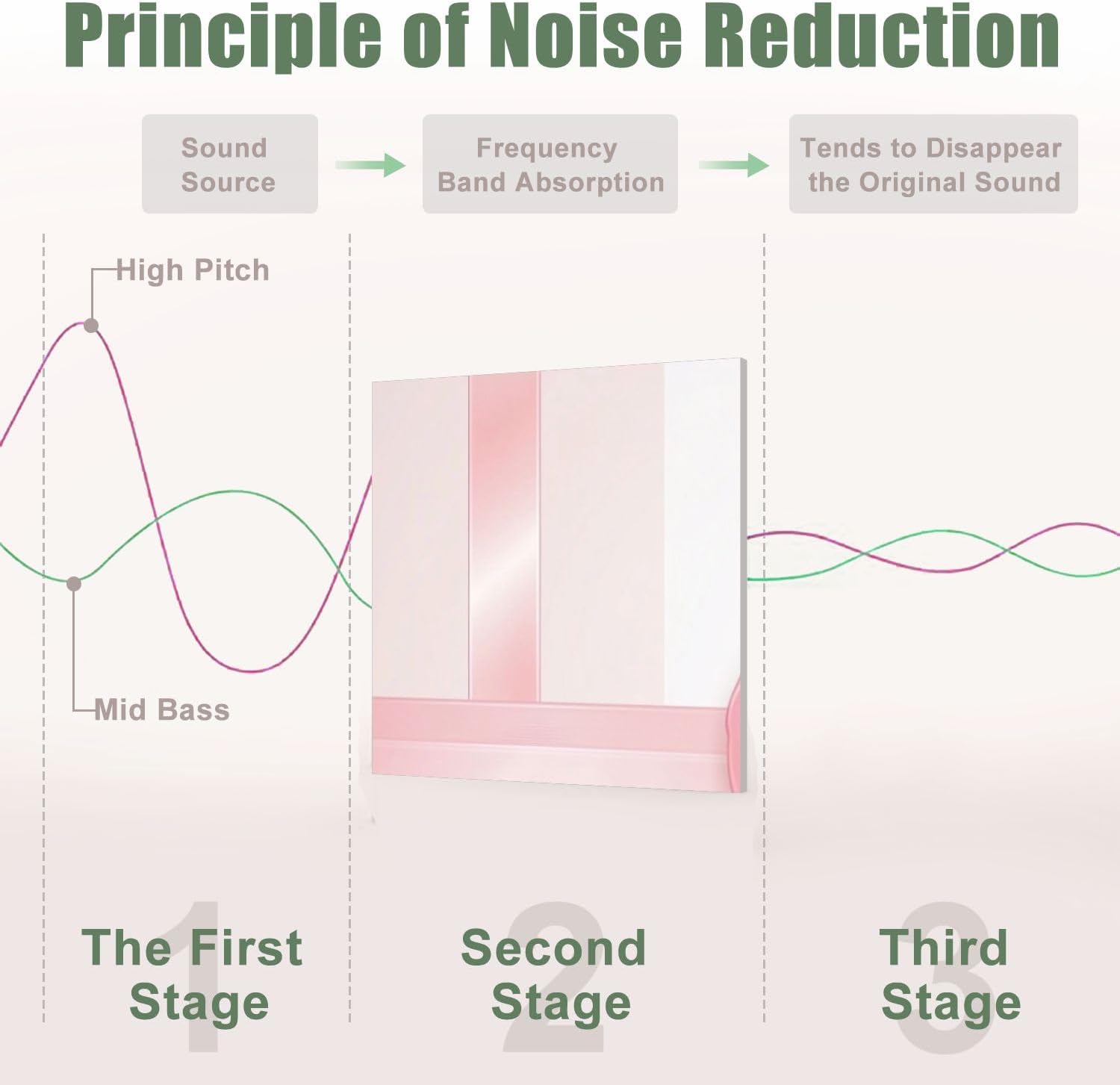 Principle of Noise Reduction

Sound Source

Frequency Band Absorption

Tends to Disappear the Original Sound

High Pitch

Mid Bass

1
The First Stage

2
Second Stage

3
Third Stage